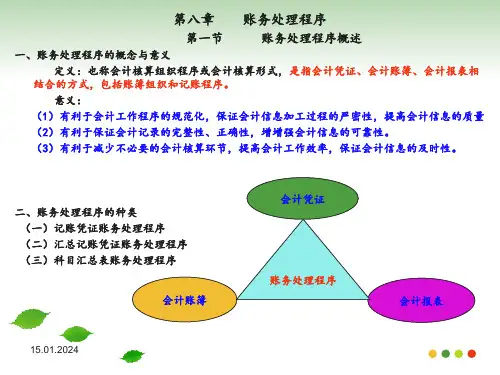 第八章　　账务处理程序

第一节　　账务处理程序概述

一、账务处理程序的概念与意义

定义：也称会计核算组织程序或会计核算形式，是指会计凭证、会计账簿、会计报表相结合的方式，包括账簿组织和记账程序。

意义：

（1）有利于会计工作程序的规范化，保证会计信息加工过程的严密性，提高会计信息的质量

（2）有利于保证会计记录的完整性、正确性，增增强会计信息的可靠性。

（3）有利于减少不必要的会计核算环节，提高会计工作效率，保证会计信息的及时性。

二、账务处理程序的种类

（一）记账凭证账务处理程序

（二）汇总记账凭证账务处理程序

（三）科目汇总表账务处理程序

会计凭证

账务处理程序

会计账簿

会计报表

15.01.2024